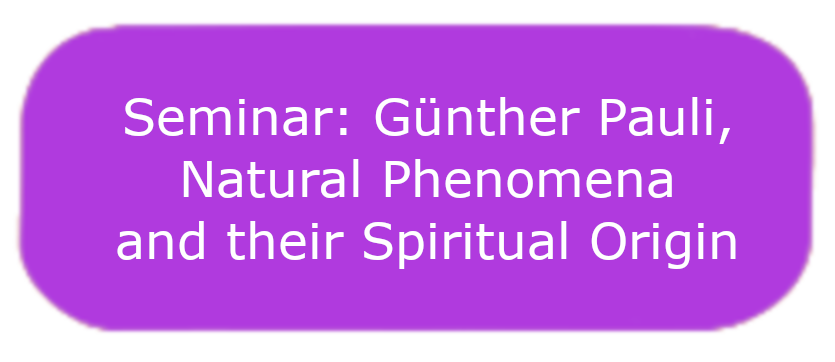 Seminar: Günther Pauli, Natural Phenomena and their Spiritual Origin